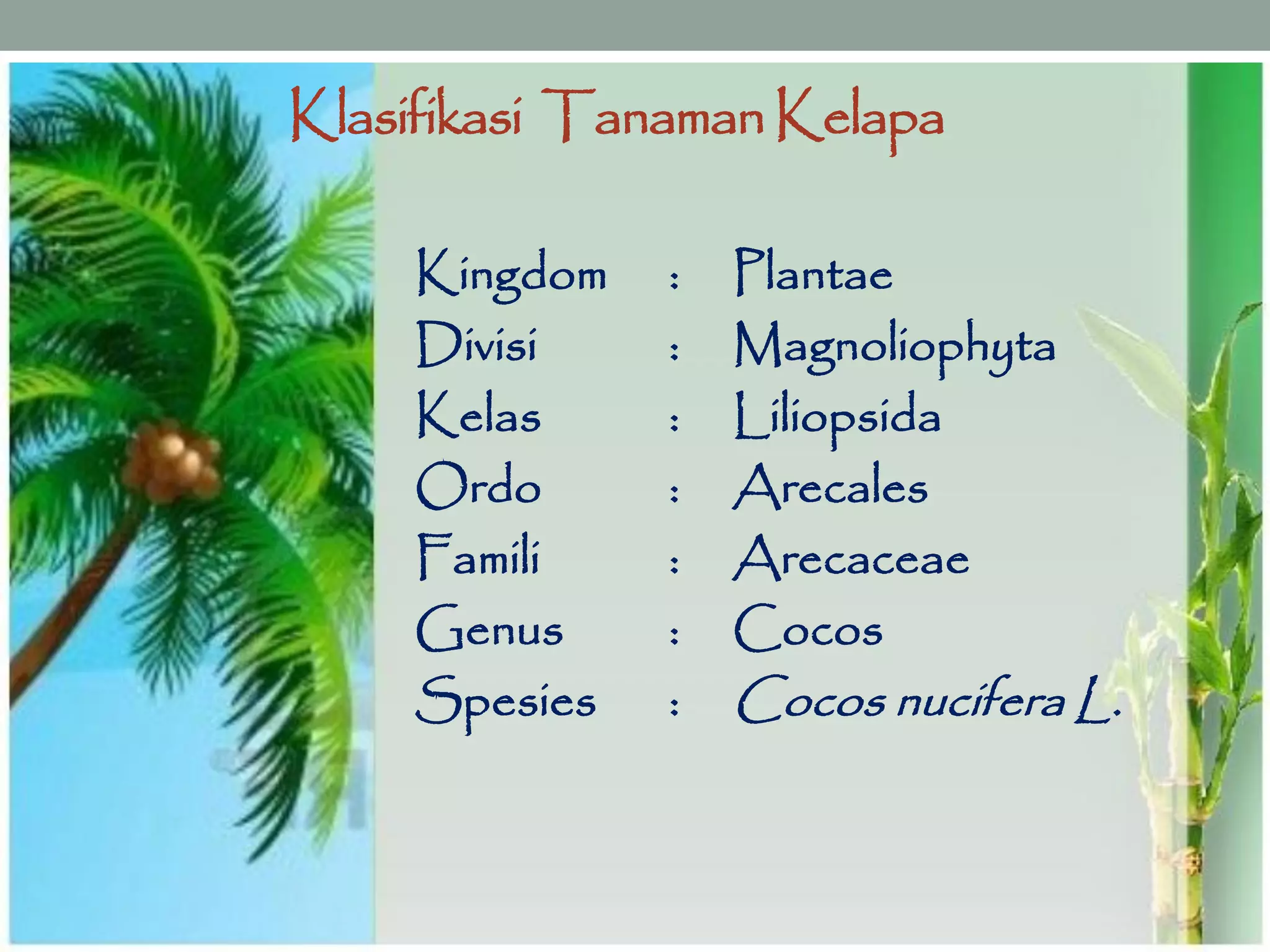 Klasifikasi Tanaman Kelapa

Kingdom : Plantae
Divisi : Magnoliophyta
Kelas : Liliopsida
Ordo : Arecales
Famili : Arecaceae
Genus : Cocos
Spesies : Cocos nucifera L.